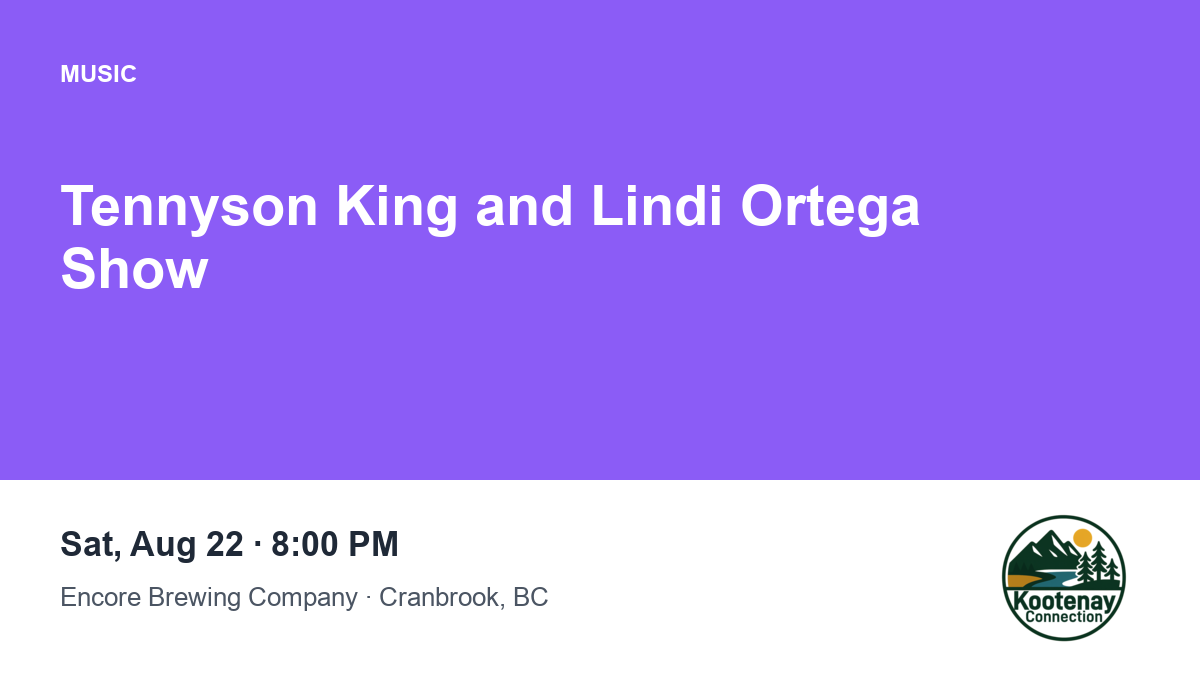 MUSIC

Tennyson King and Lindi Ortega Show

Sat, Aug 22 · 8:00 PM

Encore Brewing Company · Cranbrook, BC

Kootenay Connection